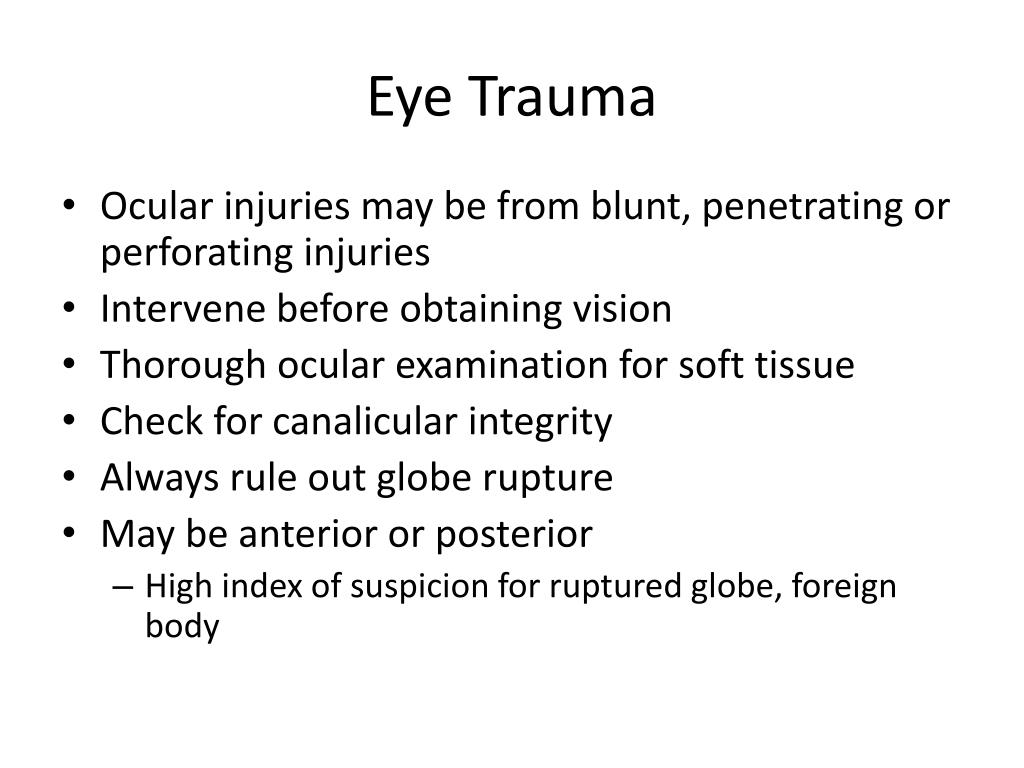 Eye Trauma

• Ocular injuries may be from blunt, penetrating or perforating injuries
• Intervene before obtaining vision
• Thorough ocular examination for soft tissue
• Check for canalicular integrity
• Always rule out globe rupture
• May be anterior or posterior
– High index of suspicion for ruptured globe, foreign body